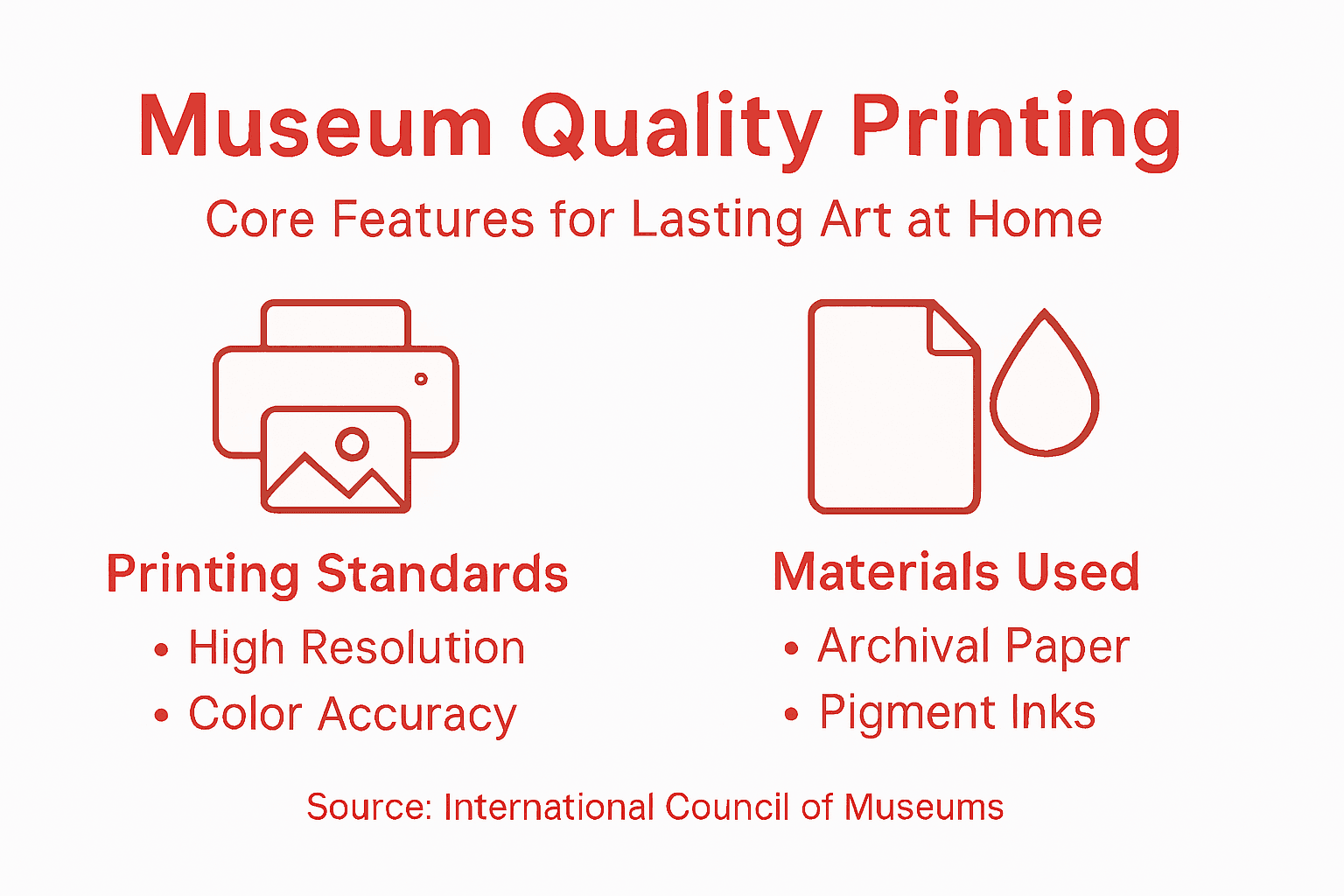 Museum Quality Printing

Core Features for Lasting Art at Home

Printing Standards

• High Resolution
• Color Accuracy

Materials Used

• Archival Paper
• Pigment Inks

Source: International Council of Museums